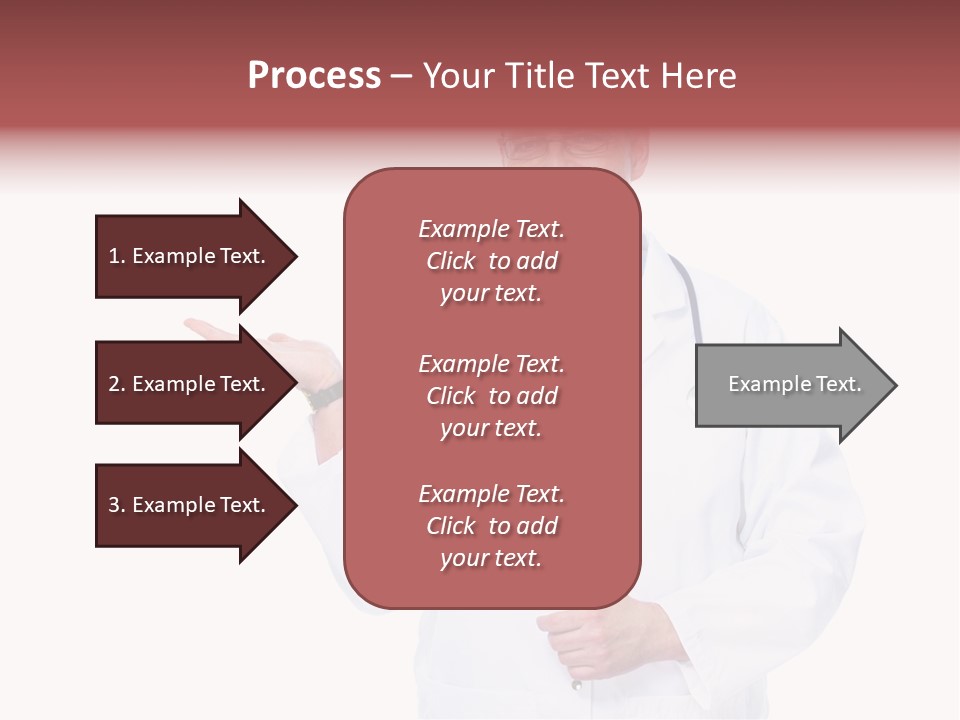 Process – Your Title Text Here

1. Example Text.

2. Example Text.

3. Example Text.

Example Text. Click to add your text.

Example Text. Click to add your text.

Example Text. Click to add your text.

Example Text.